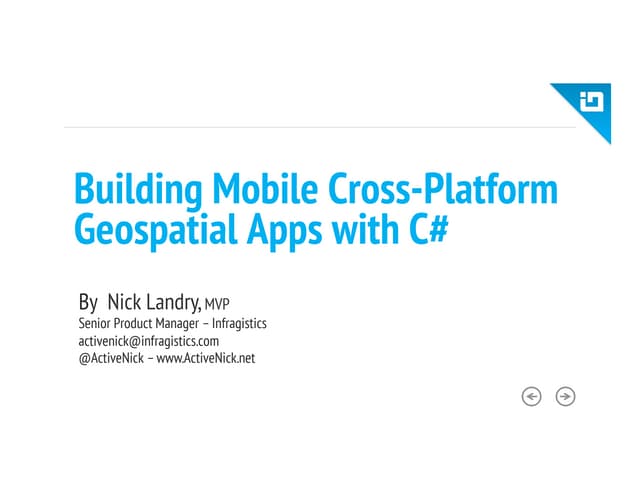 Building Mobile Cross-Platform Geospatial Apps with C#

By Nick Landry, MVP
Senior Product Manager – Infragistics
activenick@infragistics.com
@ActiveNick – www.ActiveNick.net